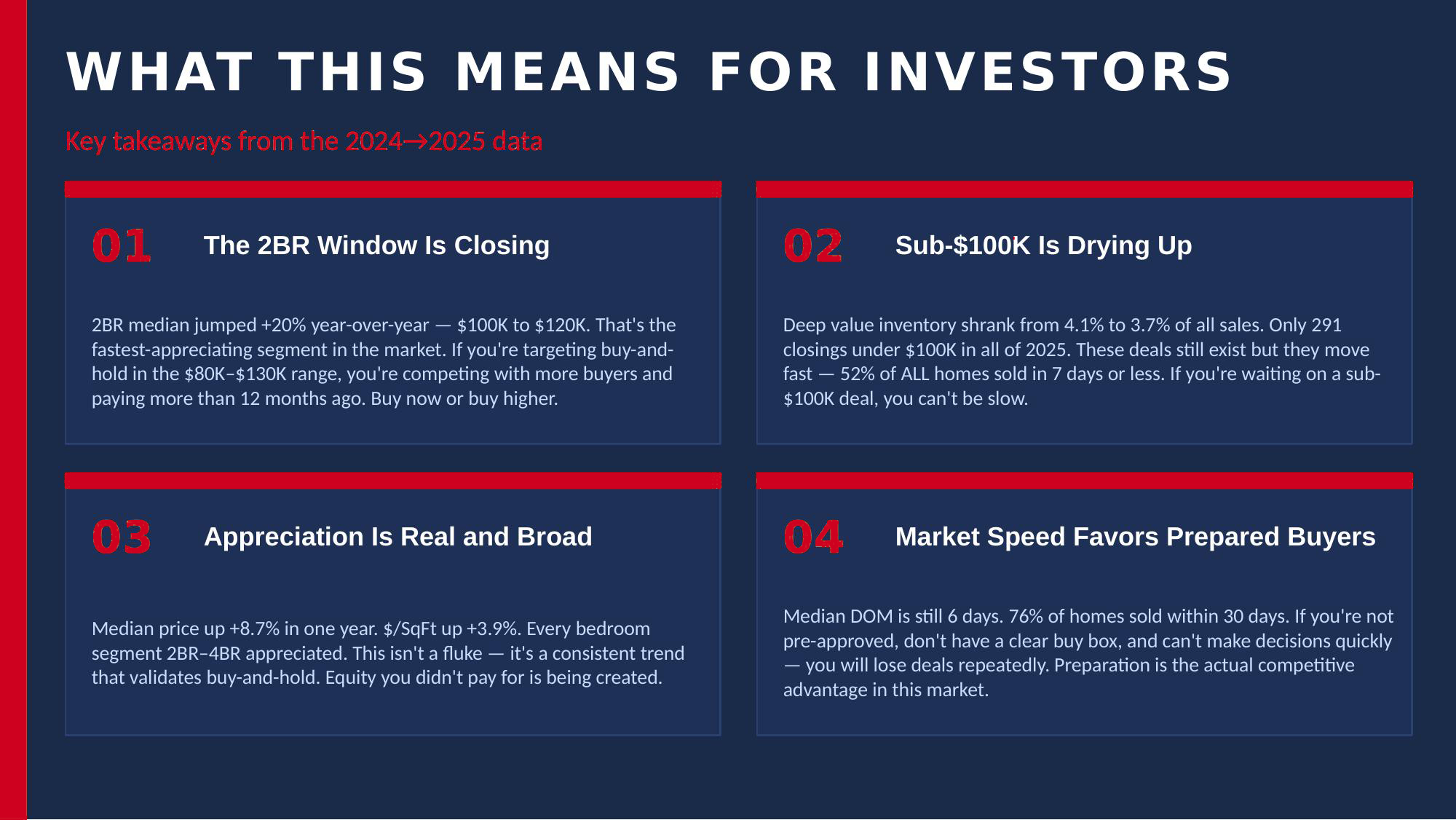 WHAT THIS MEANS FOR INVESTORS

Key takeaways from the 2024→2025 data

01 The 2BR Window Is Closing

2BR median jumped +20% year-over-year — $100K to $120K. That's the fastest-appreciating segment in the market. If you're targeting buy-and-hold in the $80K–$130K range, you're competing with more buyers and paying more than 12 months ago. Buy now or buy higher.

02 Sub-$100K Is Drying Up

Deep value inventory shrank from 4.1% to 3.7% of all sales. Only 291 closings under $100K in all of 2025. These deals still exist but they move fast — 52% of ALL homes sold in 7 days or less. If you're waiting on a sub-$100K deal, you can't be slow.

03 Appreciation Is Real and Broad

Median price up +8.7% in one year. $/SqFt up +3.9%. Every bedroom segment 2BR–4BR appreciated. This isn't a fluke — it's a consistent trend that validates buy-and-hold. Equity you didn't pay for is being created.

04 Market Speed Favors Prepared Buyers

Median DOM is still 6 days. 76% of homes sold within 30 days. If you're not pre-approved, don't have a clear buy box, and can't make decisions quickly — you will lose deals repeatedly. Preparation is the actual competitive advantage in this market.